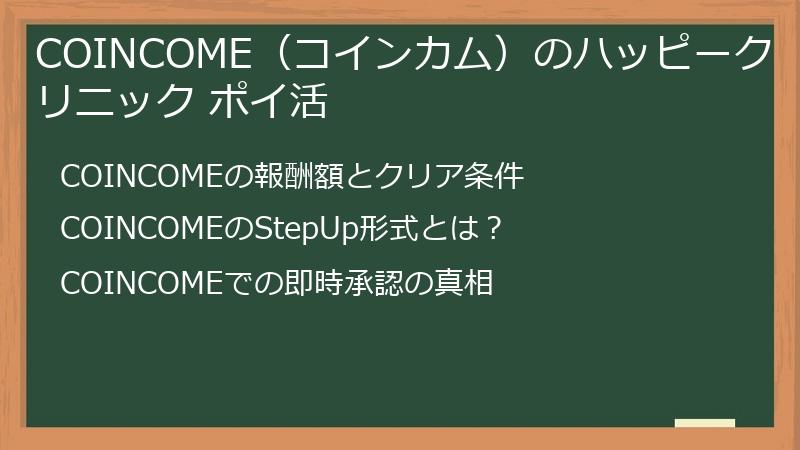 COINCOME（コインカム）のハッピークリニック ポイ活

COINCOMEの報酬額とクリア条件

COINCOMEのStepUp形式とは？

COINCOMEでの即時承認の真相